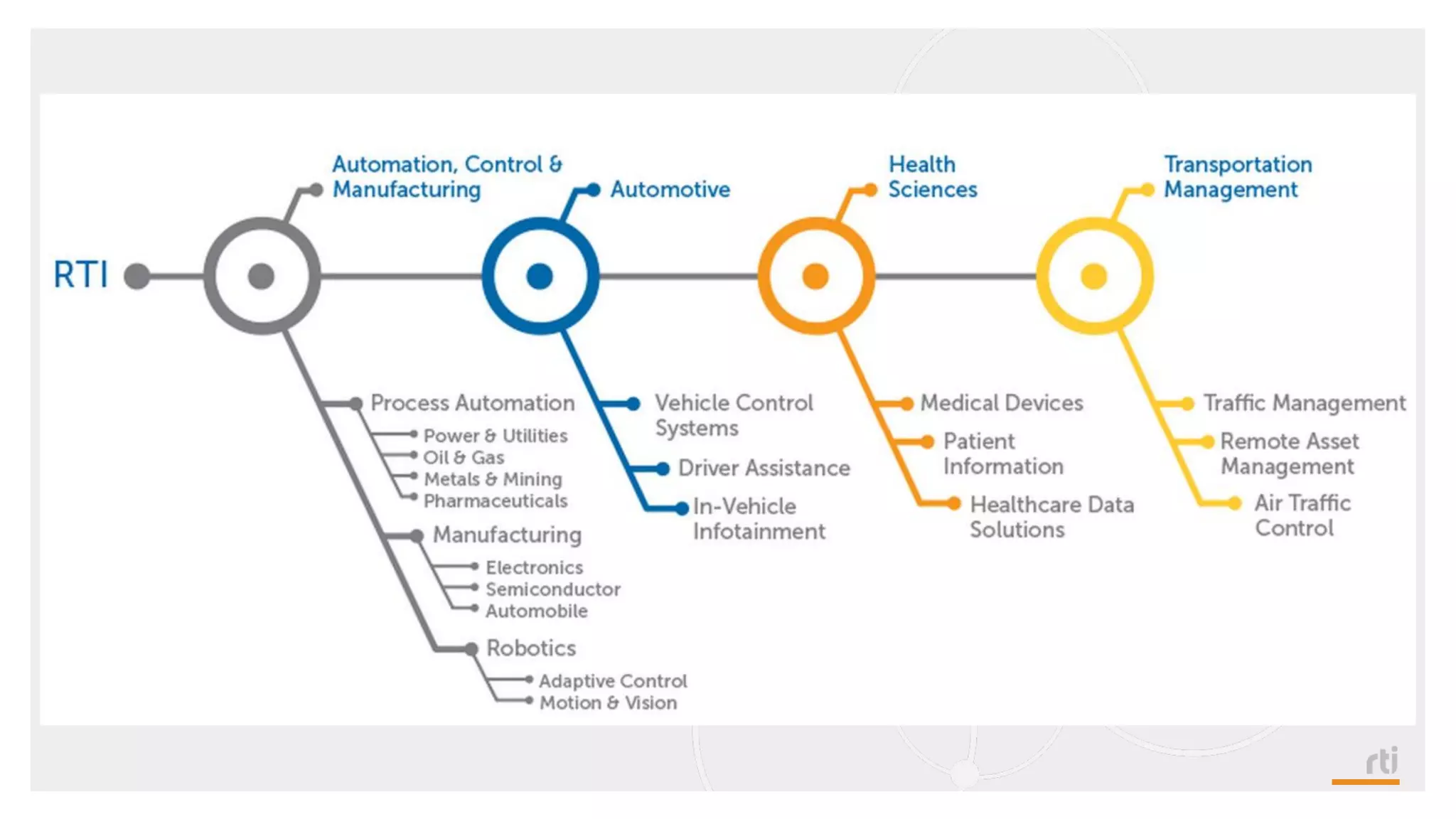 RTI

Automation, Control & Manufacturing

Process Automation
Power & Utilities
Oil & Gas
Metals & Mining
Pharmaceuticals

Manufacturing
Electronics
Semiconductor
Automobile

Robotics
Adaptive Control
Motion & Vision

Automotive

Vehicle Control Systems
Driver Assistance
In-Vehicle Infotainment

Health Sciences

Medical Devices
Patient Information
Healthcare Data Solutions

Transportation Management

Traffic Management
Remote Asset Management
Air Traffic Control

rti